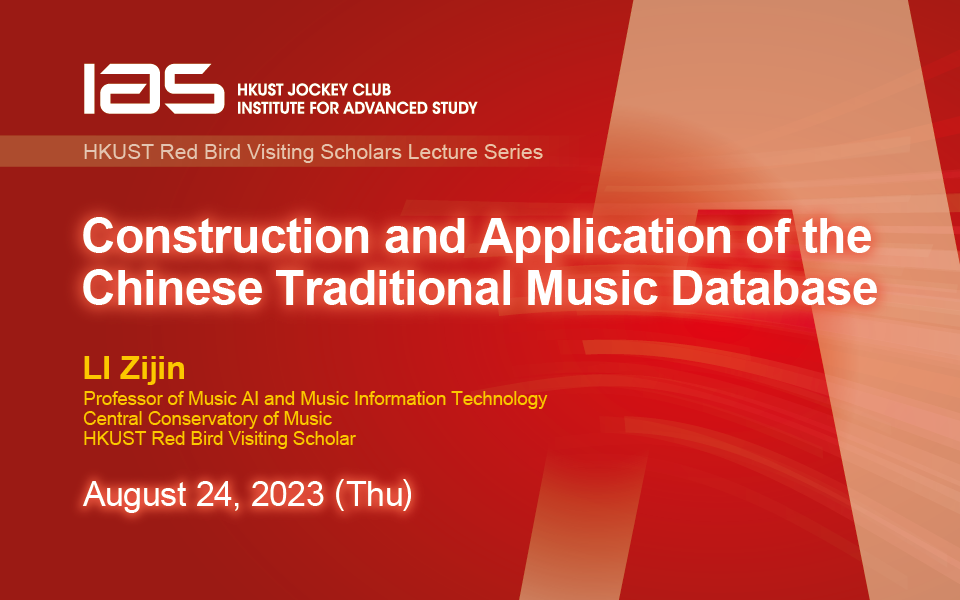 IAS HKUST JOCKEY CLUB INSTITUTE FOR ADVANCED STUDY

HKUST Red Bird Visiting Scholars Lecture Series

Construction and Application of the Chinese Traditional Music Database

LI Zijin

Professor of Music AI and Music Information Technology
Central Conservatory of Music
HKUST Red Bird Visiting Scholar

August 24, 2023 (Thu)